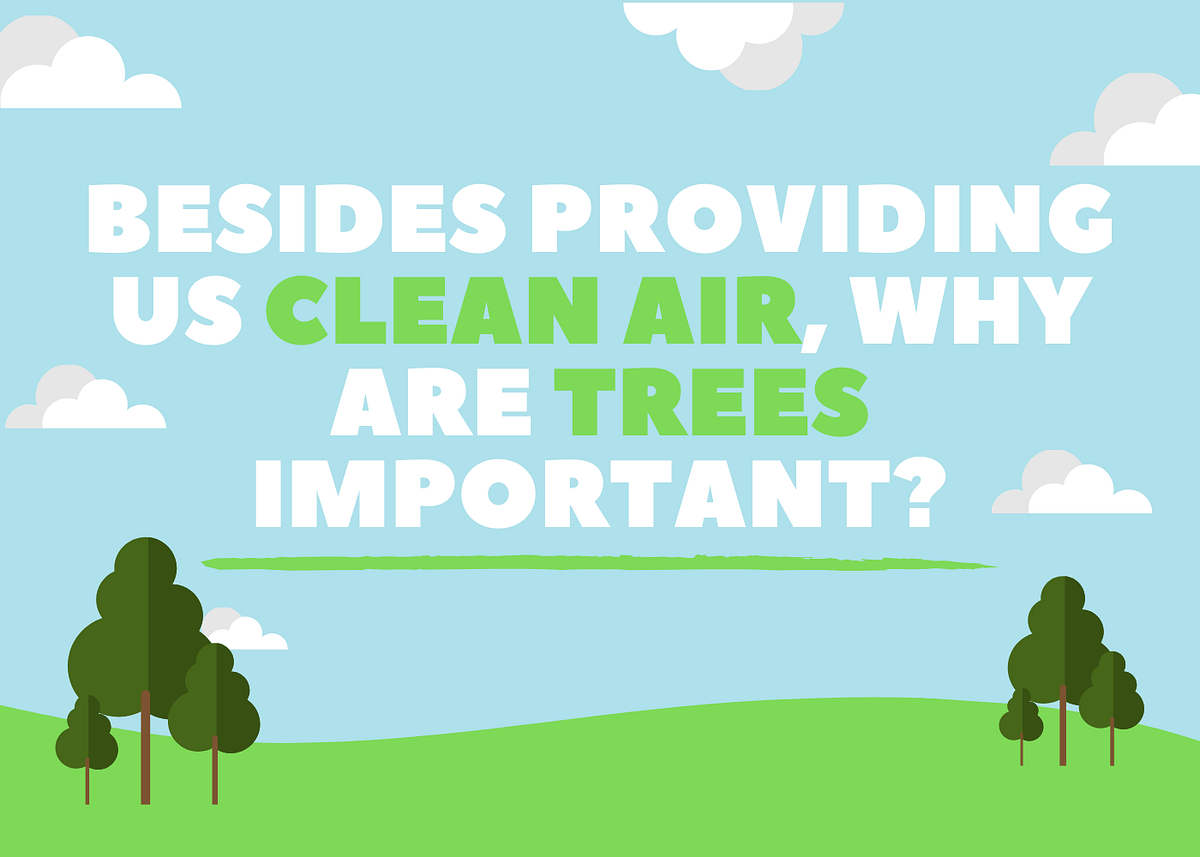 BESIDES PROVIDING US CLEAN AIR, WHY ARE TREES IMPORTANT?